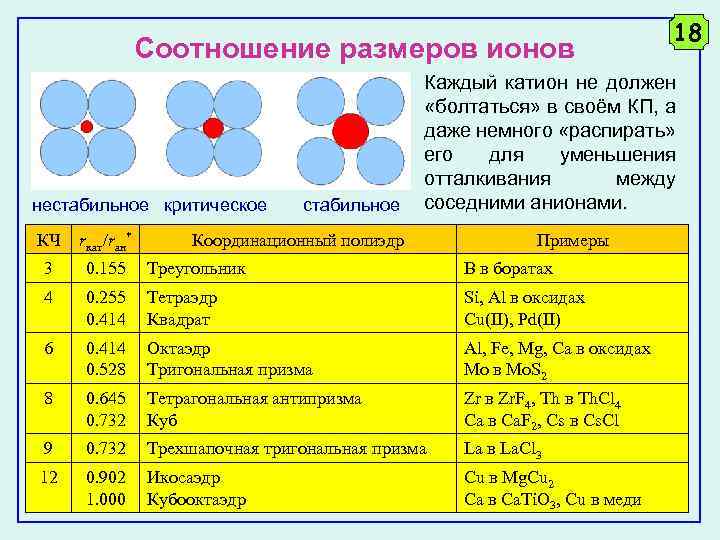 18

Соотношение размеров ионов

нестабильное критическое стабильное

Каждый катион не должен «болтаться» в своём КП, а даже немного «распирать» его для уменьшения отталкивания между соседними анионами.

| КЧ | $r_{кат}/r_{ан}$* | Координационный полиэдр | Примеры |
|---|---|---|---|
| 3 | 0.155 | Треугольник | B в боратах |
| 4 | 0.255<br>0.414 | Тетраэдр<br>Квадрат | Si, Al в оксидах<br>Cu(II), Pd(II) |
| 6 | 0.414<br>0.528 | Октаэдр<br>Тригональная призма | Al, Fe, Mg, Ca в оксидах<br>Mo в $MoS_2$ |
| 8 | 0.645<br>0.732 | Тетрагональная антипризма<br>Куб | Zr в $ZrF_4$, Th в $ThCl_4$<br>Ca в $CaF_2$, Cs в CsCl |
| 9 | 0.732 | Трехшапочная тригональная призма | La в $LaCl_3$ |
| 12 | 0.902<br>1.000 | Икосаэдр<br>Кубооктаэдр | Cu в $MgCu_2$<br>Ca в $CaTiO_3$, Cu в меди |